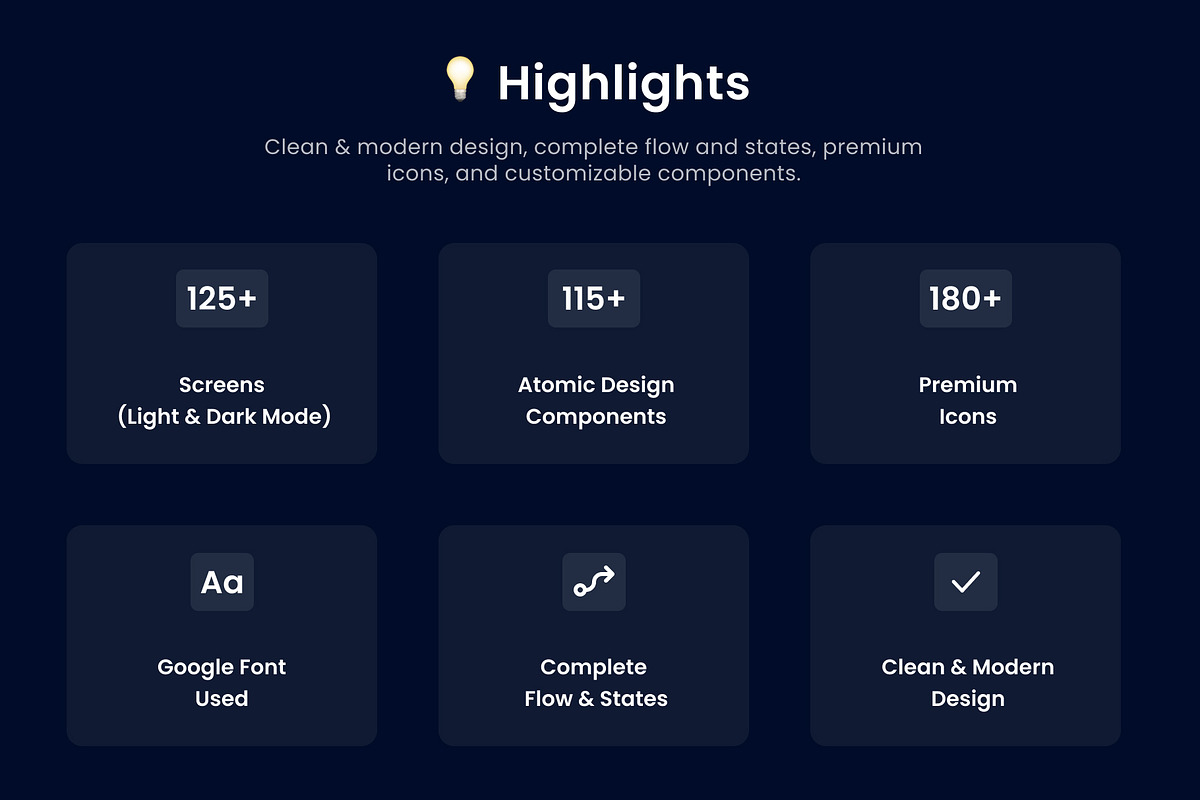 Highlights

Clean & modern design, complete flow and states, premium icons, and customizable components.

125+

Screens
(Light & Dark Mode)

115+

Atomic Design
Components

180+

Premium
Icons

Aa

Google Font
Used

Complete
Flow & States

Clean & Modern
Design